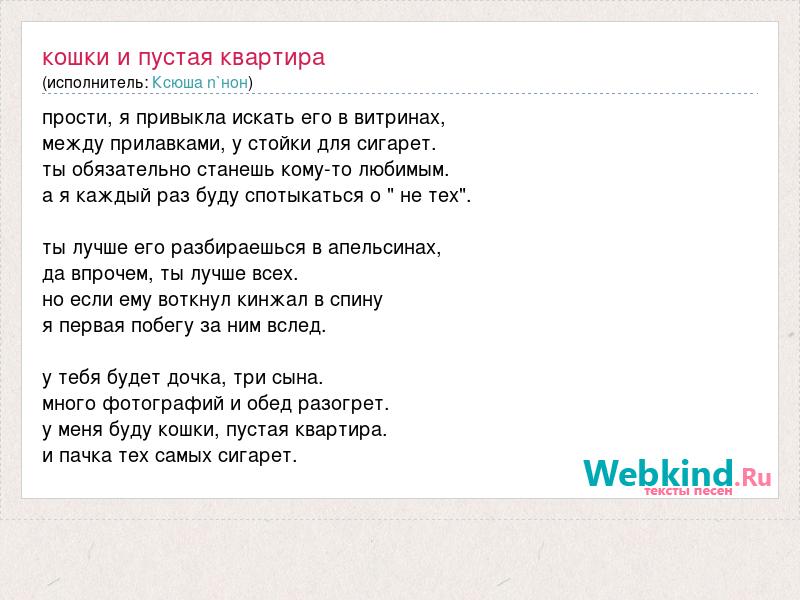 кошки и пустая квартира
(исполнитель: Ксюша n`нон)

прости, я привыкла искать его в витринах,
между прилавками, у стойки для сигарет.
ты обязательно станешь кому-то любимым.
а я каждый раз буду спотыкаться о " не тех".

ты лучше его разбираешься в апельсинах,
да впрочем, ты лучше всех.
но если ему воткнул кинжал в спину
я первая побегу за ним вслед.

у тебя будет дочка, три сына.
много фотографий и обед разогрет.
у меня буду кошки, пустая квартира.
и пачка тех самых сигарет.

Webkind.Ru
тексты песен